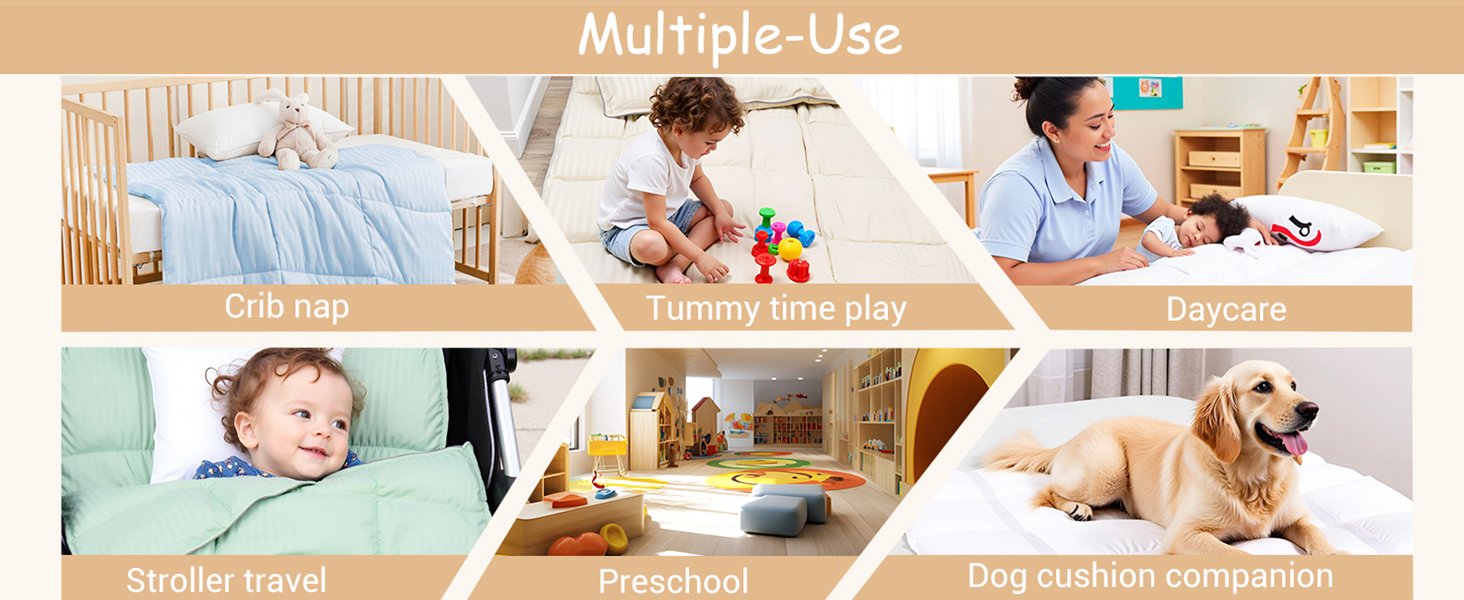 Multiple-Use

Crib nap

Tummy time play

Daycare

Stroller travel

Preschool

Dog cushion companion